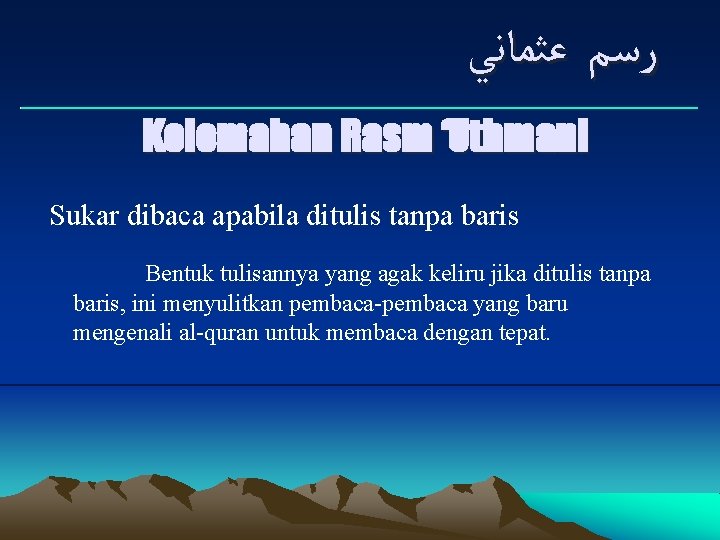 رسم عثماني

Kelemahan Rasm 'Uthmani

Sukar dibaca apabila ditulis tanpa baris

Bentuk tulisannya yang agak keliru jika ditulis tanpa baris, ini menyulitkan pembaca-pembaca yang baru mengenali al-quran untuk membaca dengan tepat.